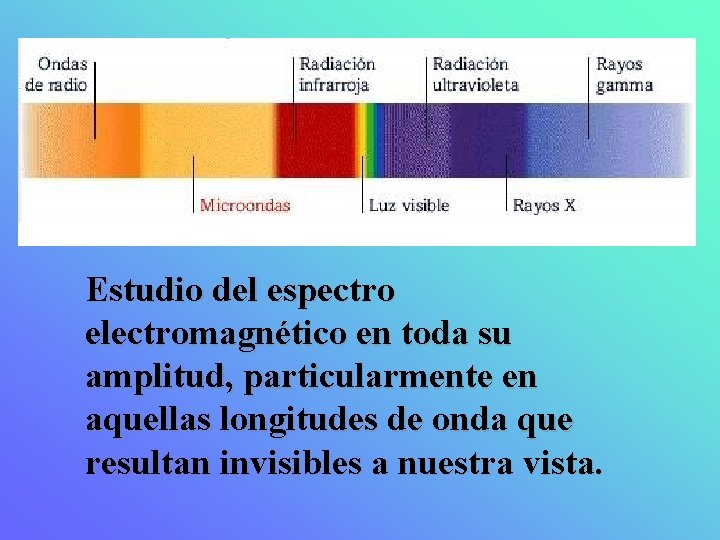 Ondas de radio

Radiación infrarroja

Radiación ultravioleta

Rayos gamma

Microondas

Luz visible

Rayos X

Estudio del espectro electromagnético en toda su amplitud, particularmente en aquellas longitudes de onda que resultan invisibles a nuestra vista.